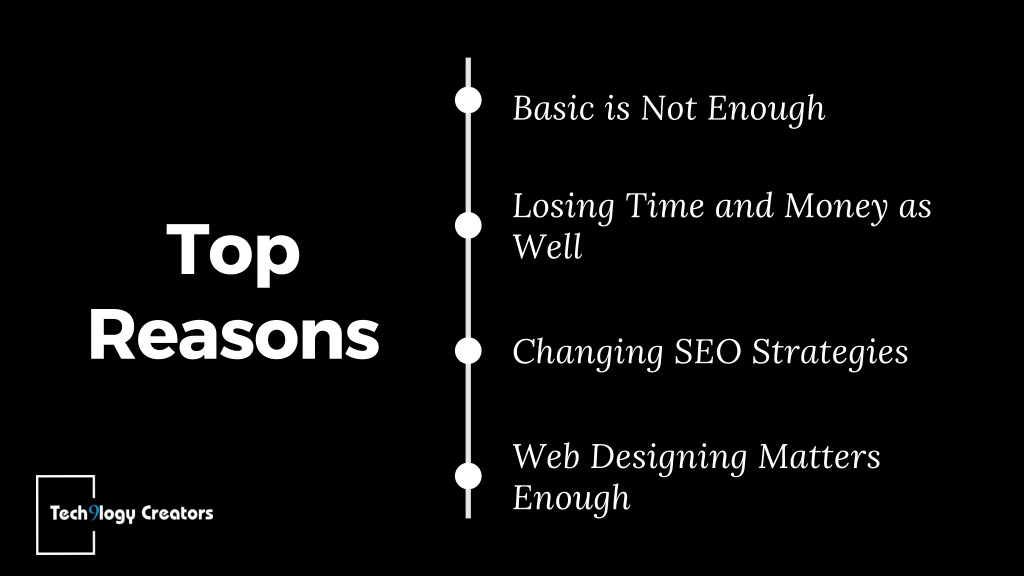 Top Reasons

Basic is Not Enough

Losing Time and Money as Well

Changing SEO Strategies

Web Designing Matters Enough

Tech9logy Creators